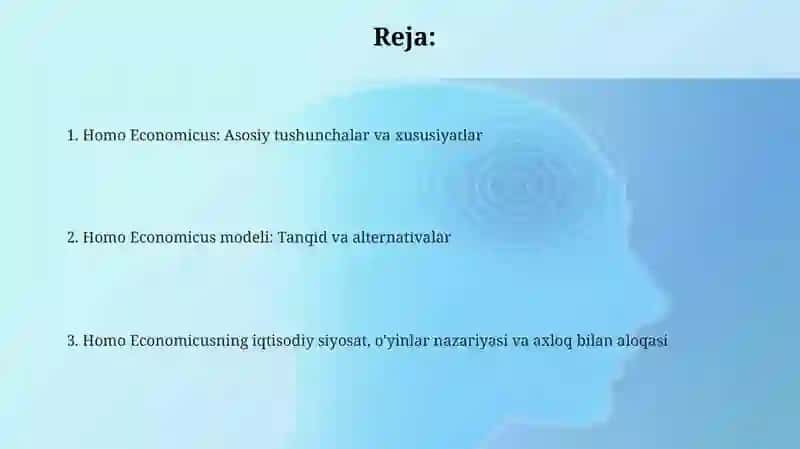 Reja:

1. Homo Economicus: Asosiy tushunchalar va xususiyatlar

2. Homo Economicus modeli: Tanqid va alternativalar

3. Homo Economicusning iqtisodiy siyosat, o'yinlar nazariyasi va axloq bilan aloqasi